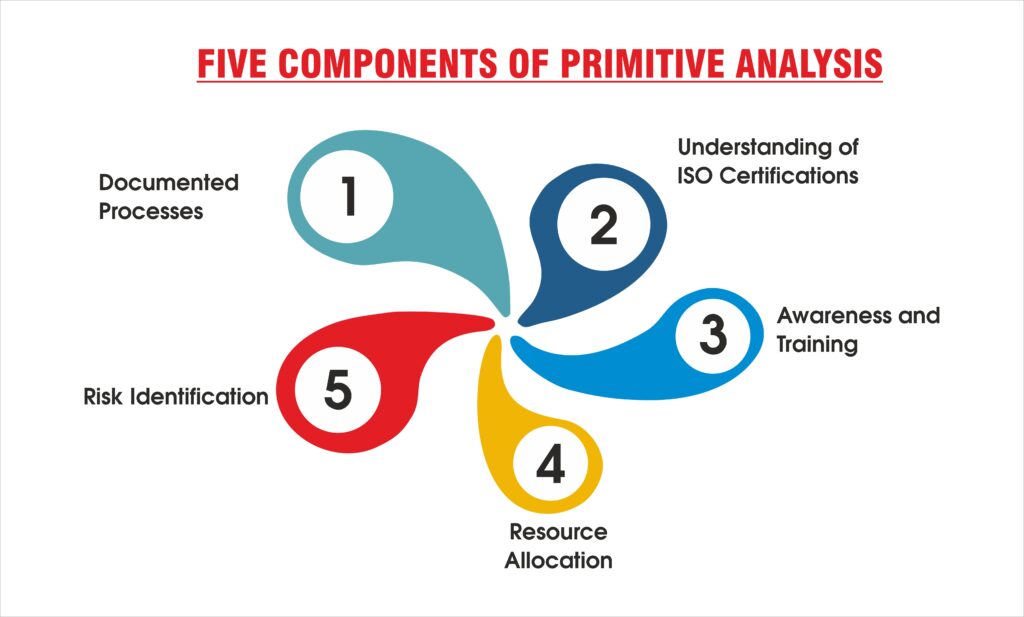 FIVE COMPONENTS OF PRIMITIVE ANALYSIS

1
Documented Processes

2
Understanding of ISO Certifications

3
Awareness and Training

4
Resource Allocation

5
Risk Identification